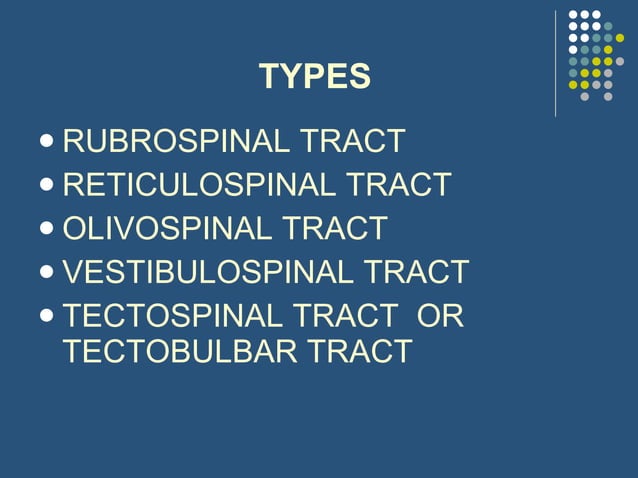 TYPES

- RUBROSPINAL TRACT
- RETICULOSPINAL TRACT
- OLIVOSPINAL TRACT
- VESTIBULOSPINAL TRACT
- TECTOSPINAL TRACT OR TECTOBULBAR TRACT